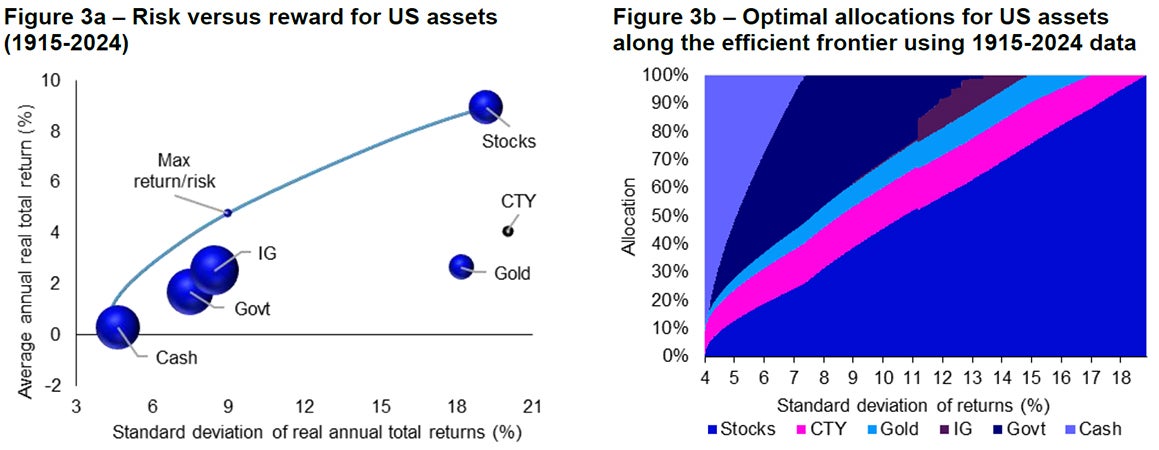 Figure 3a – Risk versus reward for US assets (1915-2024)

Average annual real total return (%)

10
8
6
4
2
0
-2

Max return/risk

Stocks

CTY

IG

Gold

Govt

Cash

3 6 9 12 15 18 21

Standard deviation of real annual total returns (%)

Figure 3b – Optimal allocations for US assets along the efficient frontier using 1915-2024 data

Allocation

100%
90%
80%
70%
60%
50%
40%
30%
20%
10%
0%

4 5 6 7 8 9 10 11 12 13 14 15 16 17 18

Standard deviation of returns (%)

Stocks CTY Gold IG Govt Cash